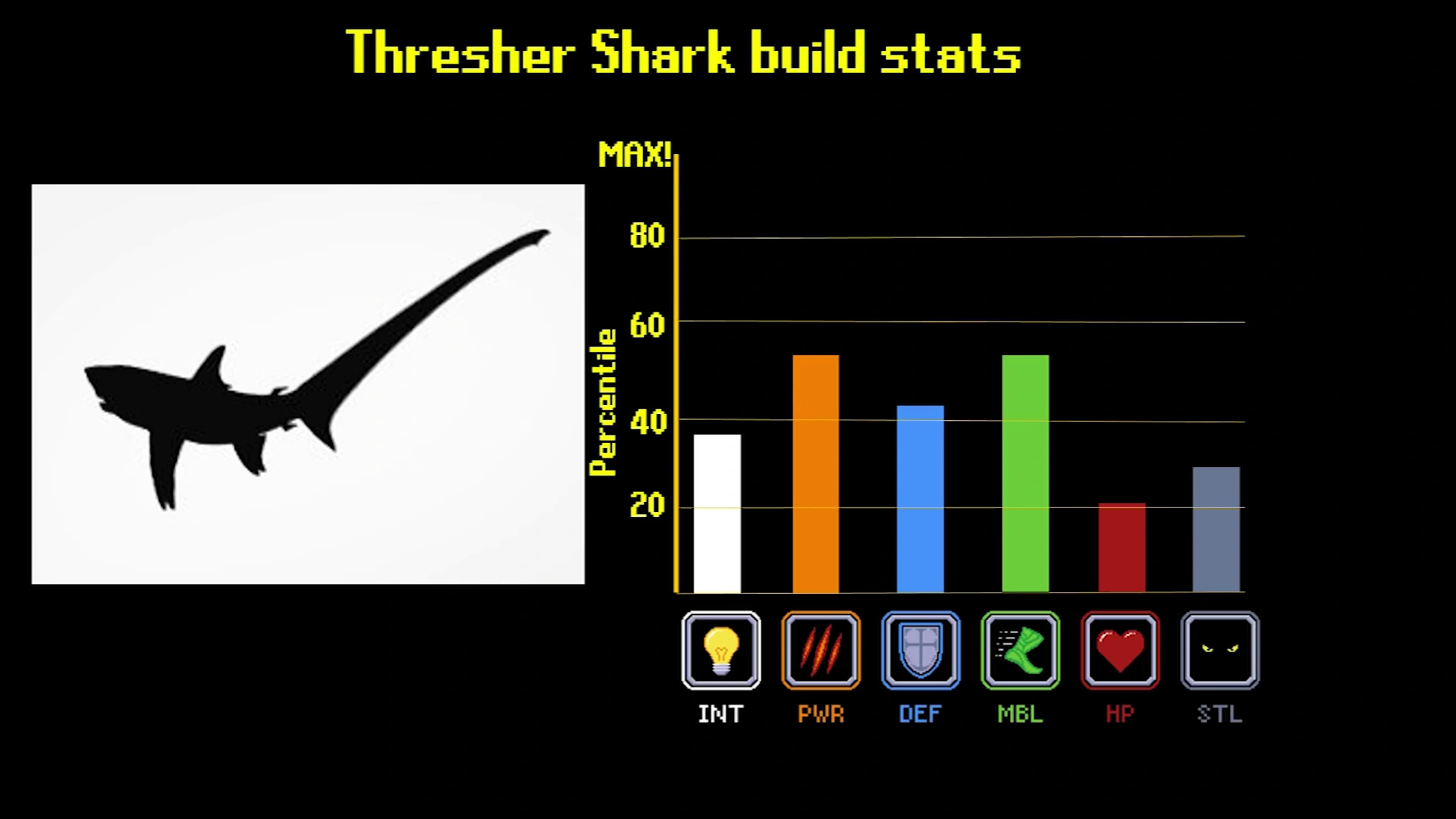 Thresher Shark build stats

MAX!
80
60
40
20
Percentile

INT PWR DEF MBL HP STL